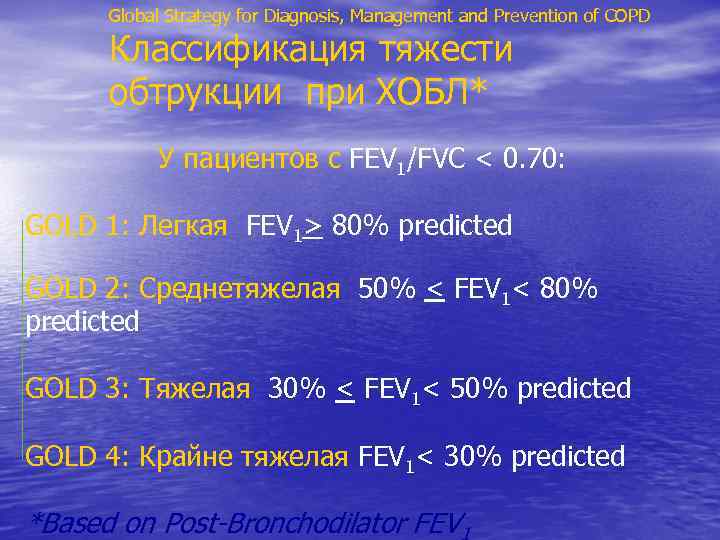 Global Strategy for Diagnosis, Management and Prevention of COPD

Классификация тяжести обтрукции при ХОБЛ*

У пациентов с $FEV_1/FVC < 0.70$:

GOLD 1: Легкая $FEV_1 \geq 80\%$ predicted

GOLD 2: Среднетяжелая $50\% \leq FEV_1 < 80\%$ predicted

GOLD 3: Тяжелая $30\% \leq FEV_1 < 50\%$ predicted

GOLD 4: Крайне тяжелая $FEV_1 < 30\%$ predicted

*Based on Post-Bronchodilator $FEV_1$